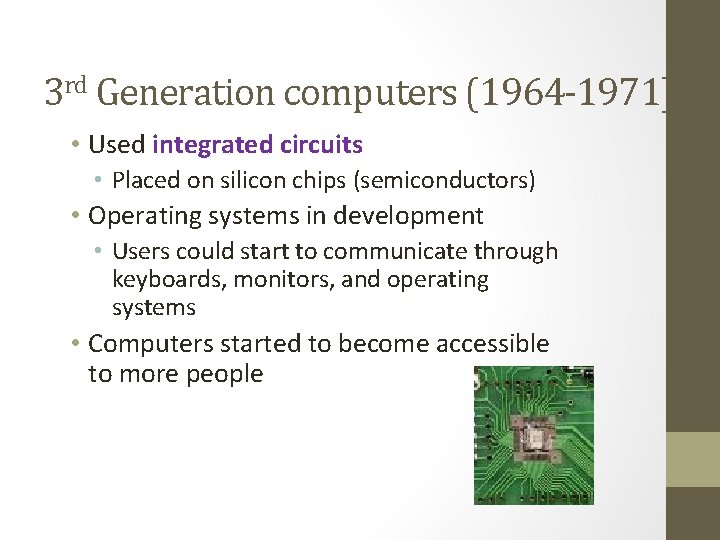 3rd Generation computers (1964-1971)

• Used integrated circuits
  • Placed on silicon chips (semiconductors)
• Operating systems in development
  • Users could start to communicate through keyboards, monitors, and operating systems
• Computers started to become accessible to more people